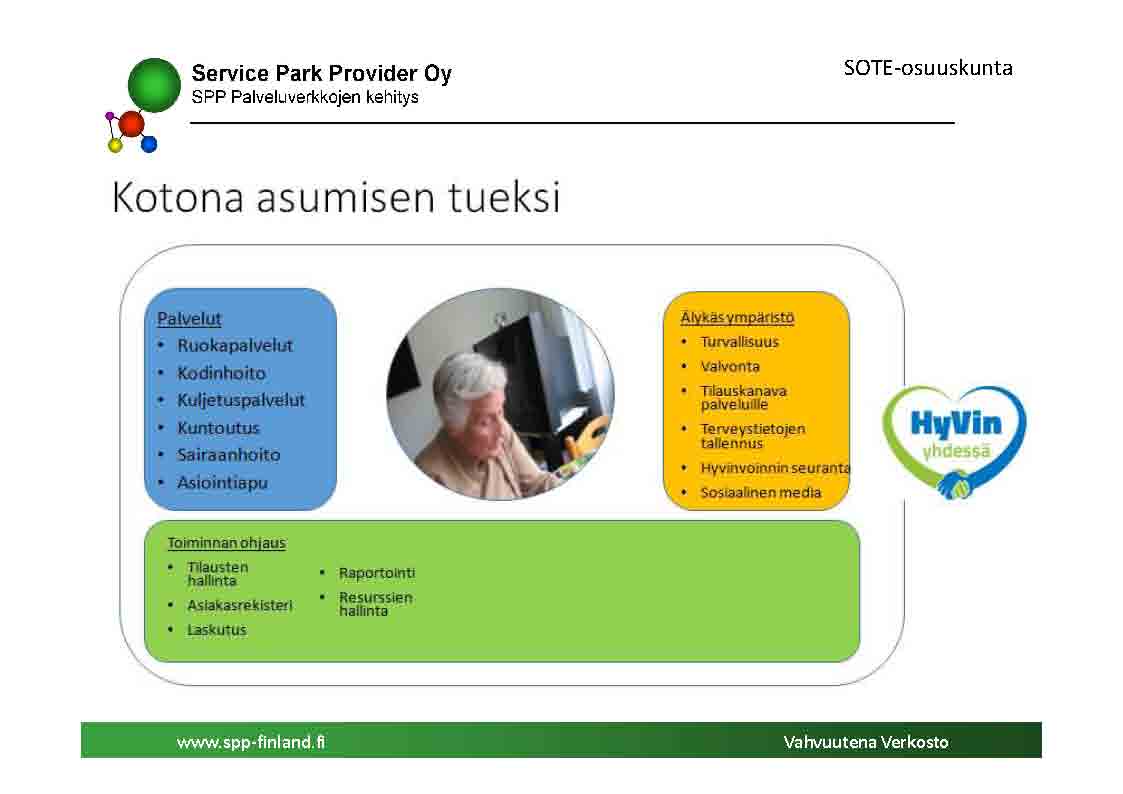 Service Park Provider Oy
SPP Palveluverkkojen kehitys

SOTE-osuuskunta

Kotona asumisen tueksi

Palvelut
• Ruokapalvelut
• Kodinhoito
• Kuljetuspalvelut
• Kuntoutus
• Sairaanhoito
• Asiointiapu

Älykäs ympäristö
• Turvallisuus
• Valvonta
• Tilauskanava palveluille
• Terveystietojen tallennus
• Hyvinvoinnin seuranta
• Sosiaalinen media

HyVin yhdessä

Toiminnan ohjaus
• Tilausten hallinta
• Asiakasrekisteri
• Laskutus
• Raportointi
• Resurssien hallinta

www.spp-finland.fi

Vahvuutena Verkosto